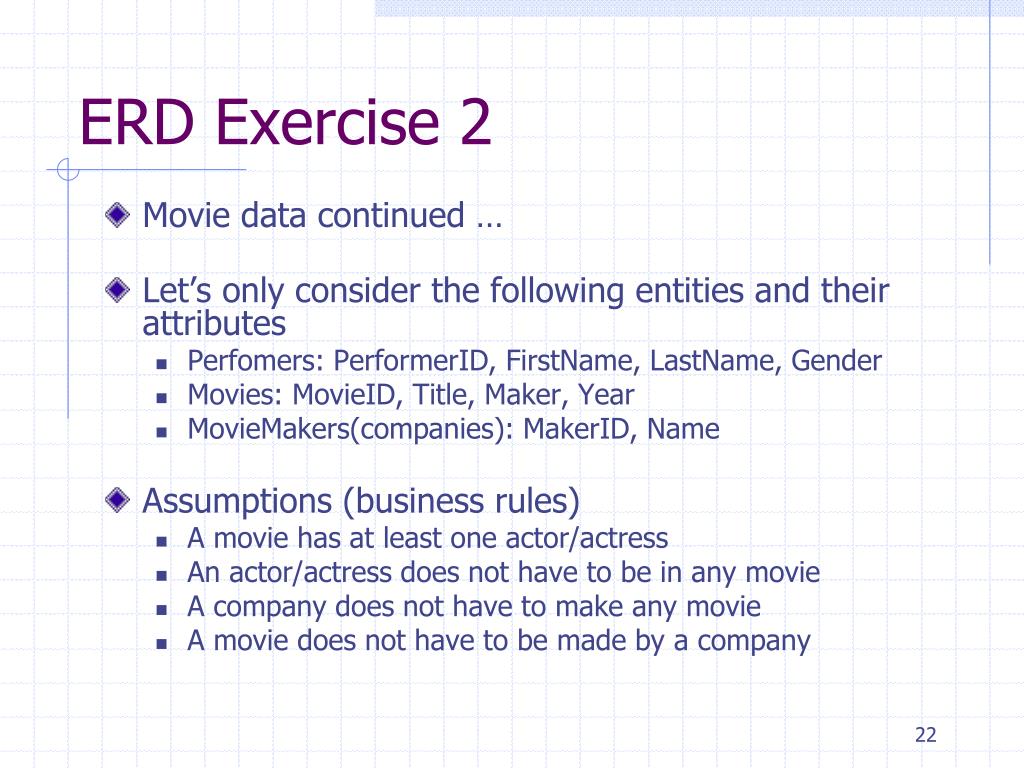 ERD Exercise 2

Movie data continued …

Let’s only consider the following entities and their attributes

Perfomers: PerformerID, FirstName, LastName, Gender

Movies: MovieID, Title, Maker, Year

MovieMakers(companies): MakerID, Name

Assumptions (business rules)

A movie has at least one actor/actress

An actor/actress does not have to be in any movie

A company does not have to make any movie

A movie does not have to be made by a company

22